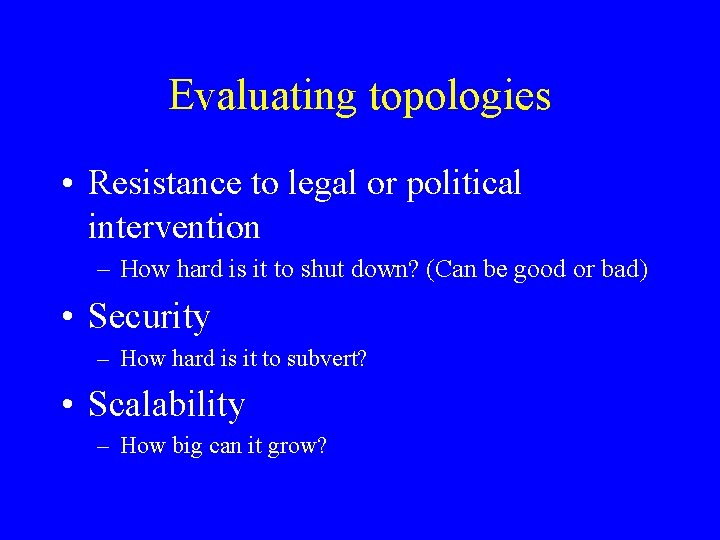 Evaluating topologies

• Resistance to legal or political intervention
– How hard is it to shut down? (Can be good or bad)

• Security
– How hard is it to subvert?

• Scalability
– How big can it grow?